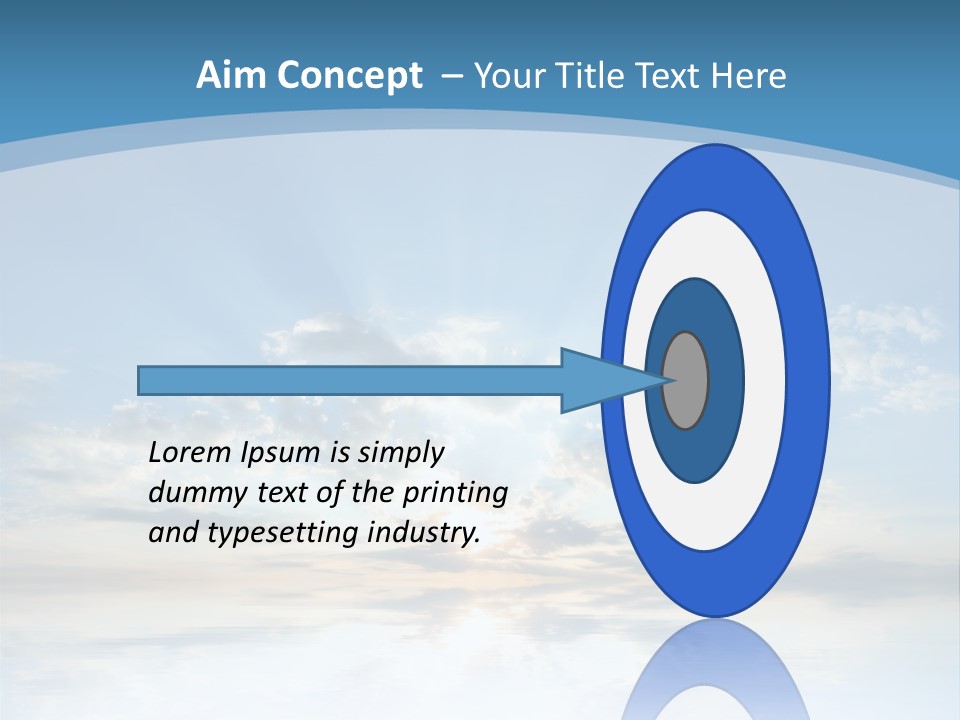 Aim Concept – Your Title Text Here

Lorem Ipsum is simply dummy text of the printing and typesetting industry.